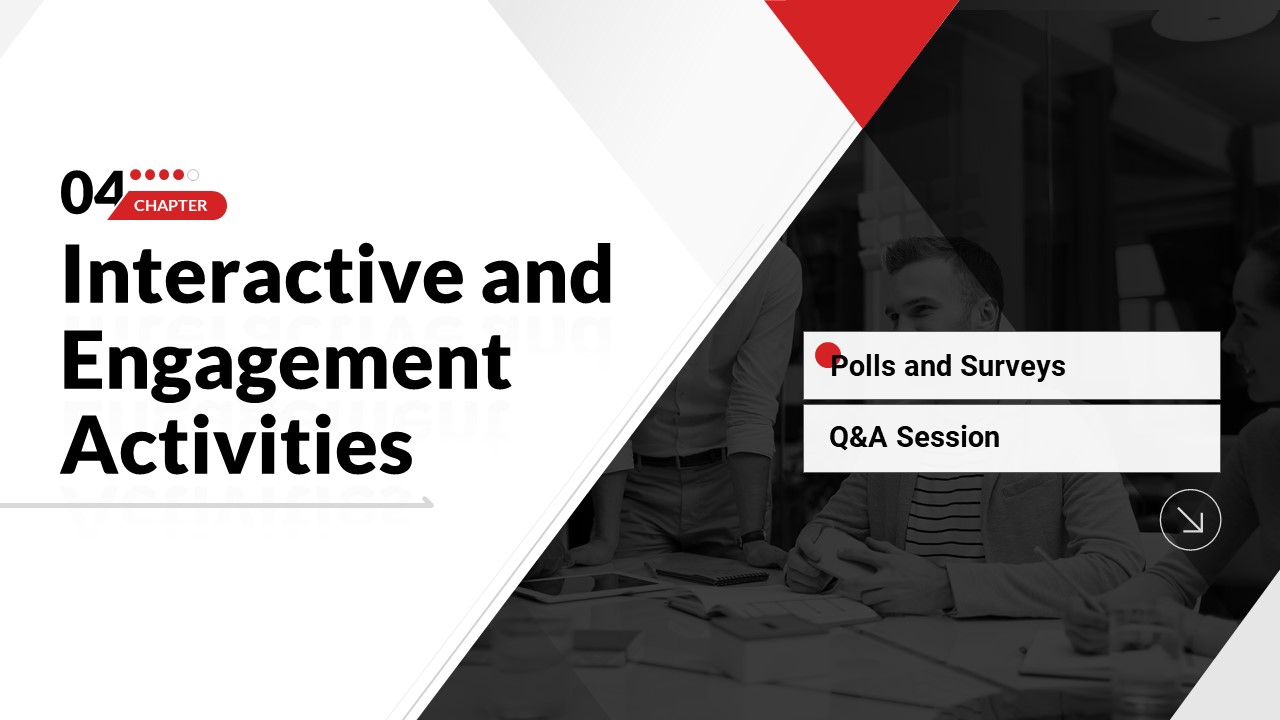 04 CHAPTER

Interactive and Engagement Activities

Polls and Surveys

Q&A Session